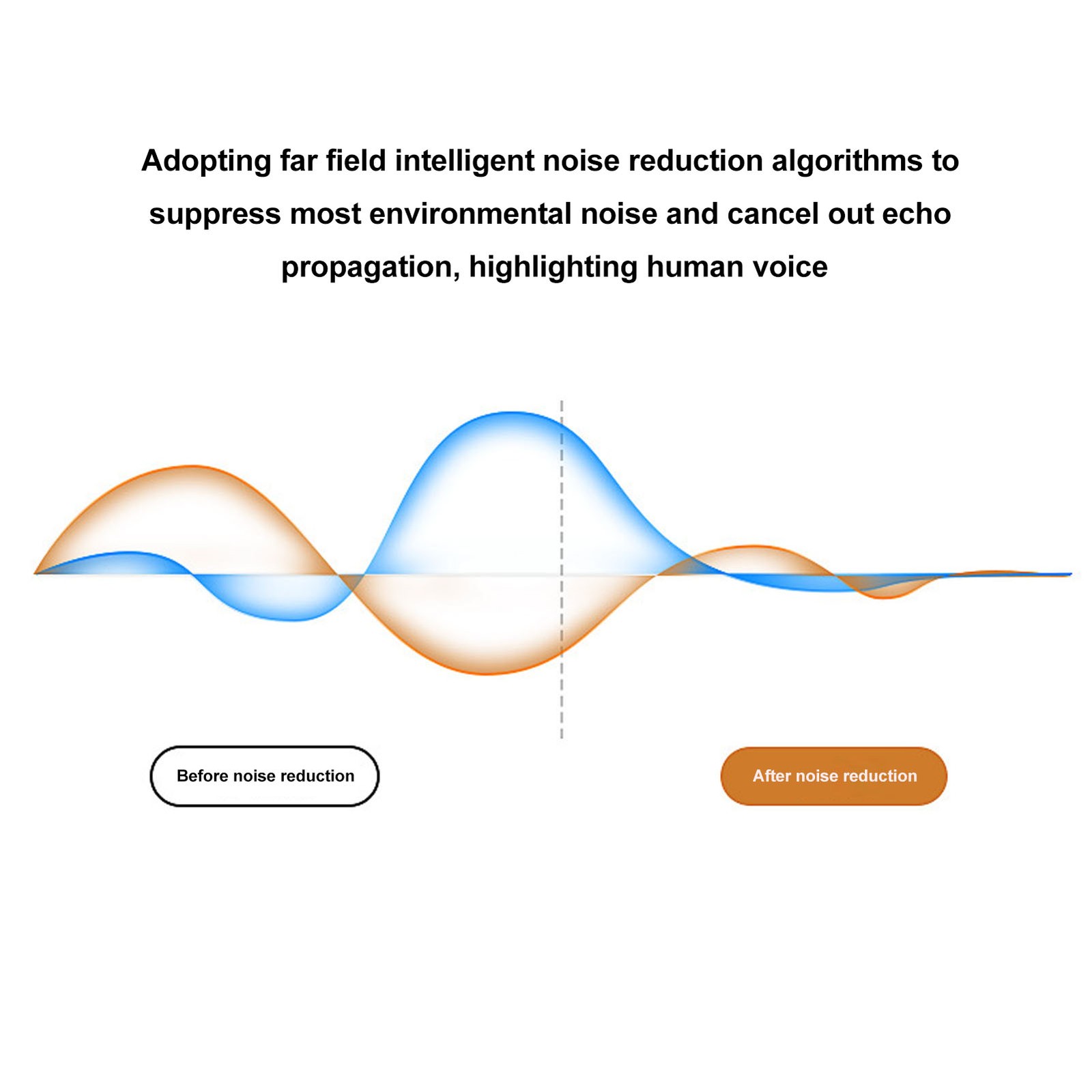 Adopting far field intelligent noise reduction algorithms to suppress most environmental noise and cancel out echo propagation, highlighting human voice

Before noise reduction

After noise reduction